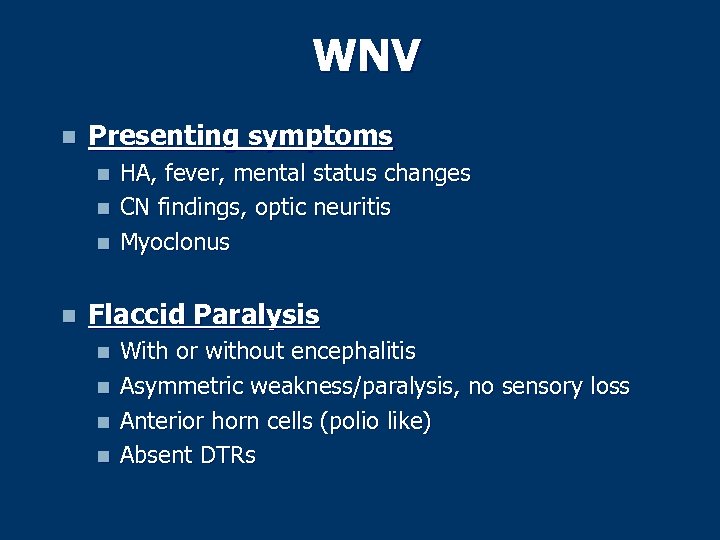 WNV

Presenting symptoms

HA, fever, mental status changes

CN findings, optic neuritis

Myoclonus

Flaccid Paralysis

With or without encephalitis

Asymmetric weakness/paralysis, no sensory loss

Anterior horn cells (polio like)

Absent DTRs